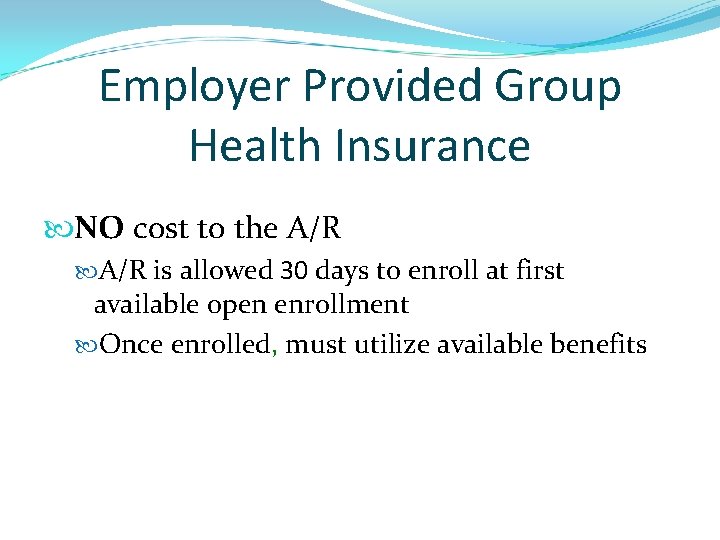 Employer Provided Group Health Insurance

NO cost to the A/R

A/R is allowed 30 days to enroll at first available open enrollment

Once enrolled, must utilize available benefits